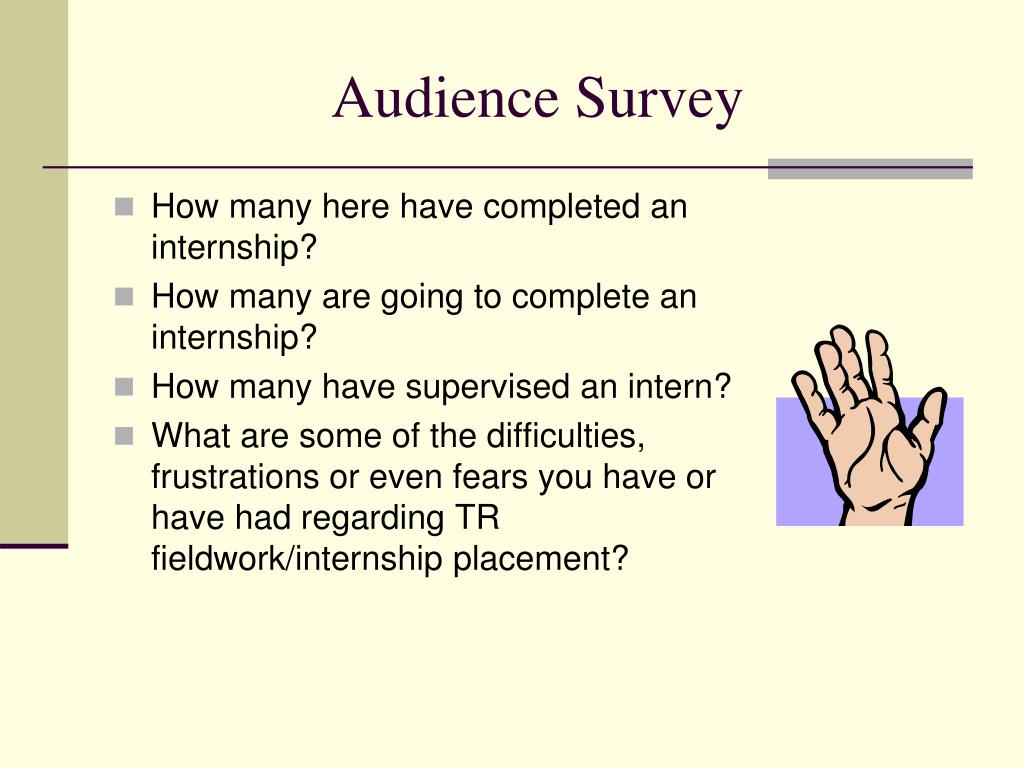 Audience Survey

- How many here have completed an internship?
- How many are going to complete an internship?
- How many have supervised an intern?
- What are some of the difficulties, frustrations or even fears you have or have had regarding TR fieldwork/internship placement?